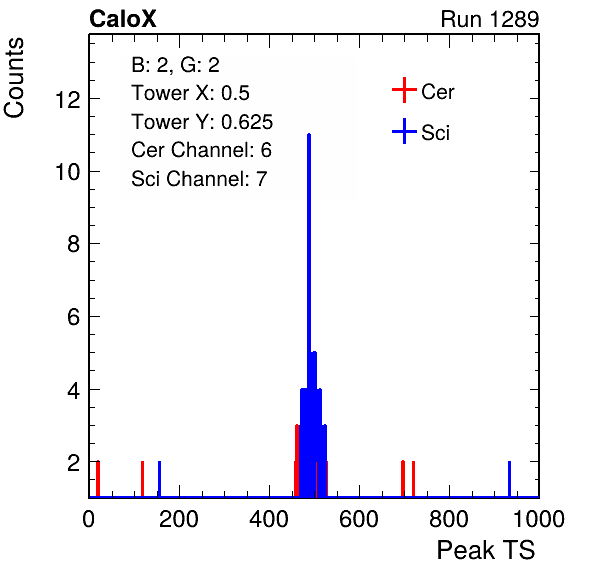 CaloX

Run 1289

Counts

B: 2, G: 2
Tower X: 0.5
Tower Y: 0.625
Cer Channel: 6
Sci Channel: 7

Cer
Sci

12
10
8
6
4
2

0
200
400
600
800
1000

Peak TS